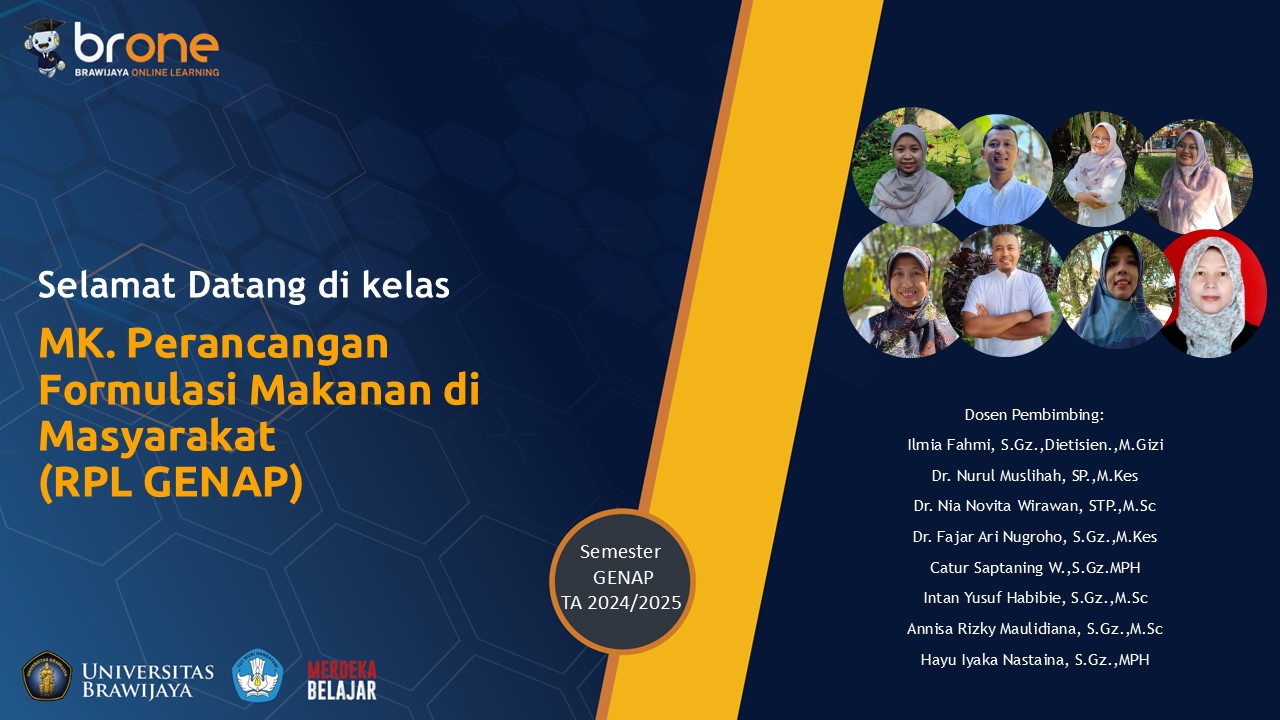 brone
BRAWIJAYA ONLINE LEARNING

Selamat Datang di kelas

MK. Perancangan Formulasi Makanan di Masyarakat (RPL GENAP)

Semester GENAP TA 2024/2025

Dosen Pembimbing:
Ilmia Fahmi, S.Gz.,Dietisien.,M.Gizi
Dr. Nurul Muslihah, SP.,M.Kes
Dr. Nia Novita Wirawan, STP.,M.Sc
Dr. Fajar Ari Nugroho, S.Gz.,M.Kes
Catur Saptaning W.,S.Gz.MPH
Intan Yusuf Habibie, S.Gz.,M.Sc
Annisa Rizky Maulidiana, S.Gz.,M.Sc
Hayu Iyaka Nastaina, S.Gz.,MPH

UNIVERSITAS BRAWIJAYA

MERDEKA BELAJAR